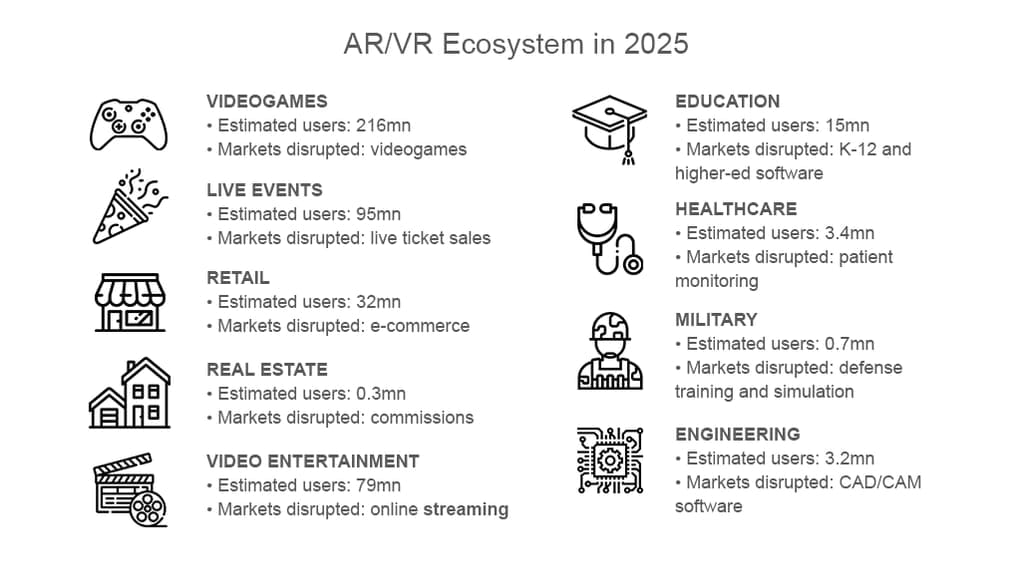 AR/VR Ecosystem in 2025

VIDEOGAMES
• Estimated users: 216mn
• Markets disrupted: videogames

LIVE EVENTS
• Estimated users: 95mn
• Markets disrupted: live ticket sales

RETAIL
• Estimated users: 32mn
• Markets disrupted: e-commerce

REAL ESTATE
• Estimated users: 0.3mn
• Markets disrupted: commissions

VIDEO ENTERTAINMENT
• Estimated users: 79mn
• Markets disrupted: online streaming

EDUCATION
• Estimated users: 15mn
• Markets disrupted: K-12 and higher-ed software

HEALTHCARE
• Estimated users: 3.4mn
• Markets disrupted: patient monitoring

MILITARY
• Estimated users: 0.7mn
• Markets disrupted: defense training and simulation

ENGINEERING
• Estimated users: 3.2mn
• Markets disrupted: CAD/CAM software